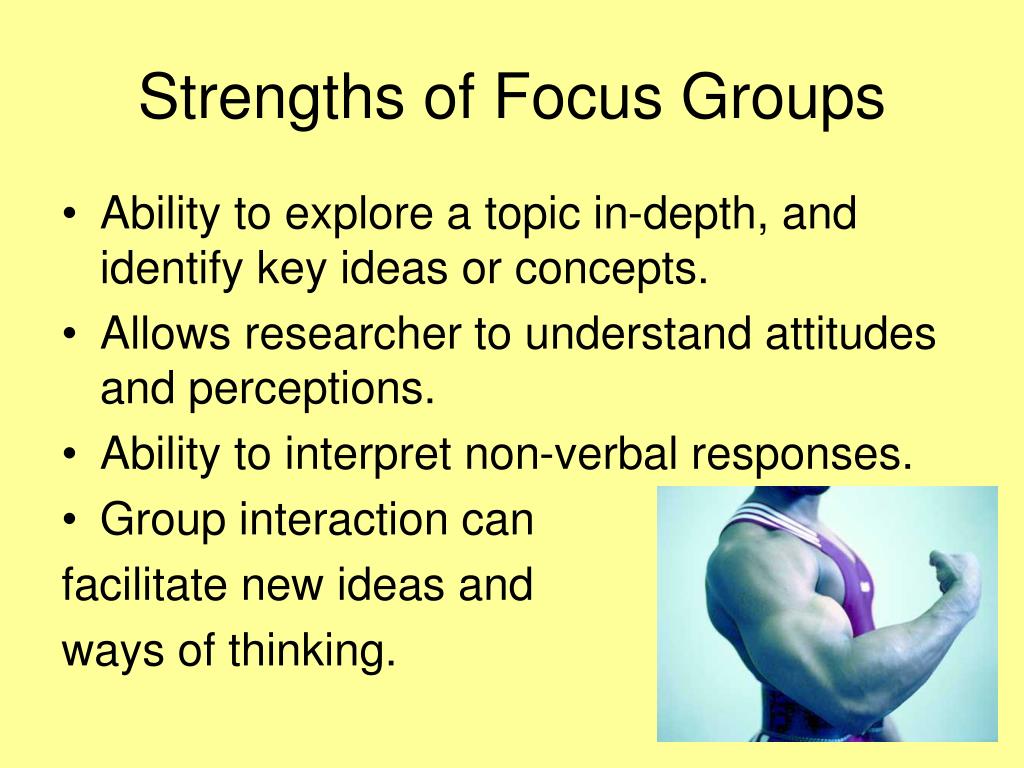 Strengths of Focus Groups

• Ability to explore a topic in-depth, and identify key ideas or concepts.
• Allows researcher to understand attitudes and perceptions.
• Ability to interpret non-verbal responses.
• Group interaction can
facilitate new ideas and
ways of thinking.